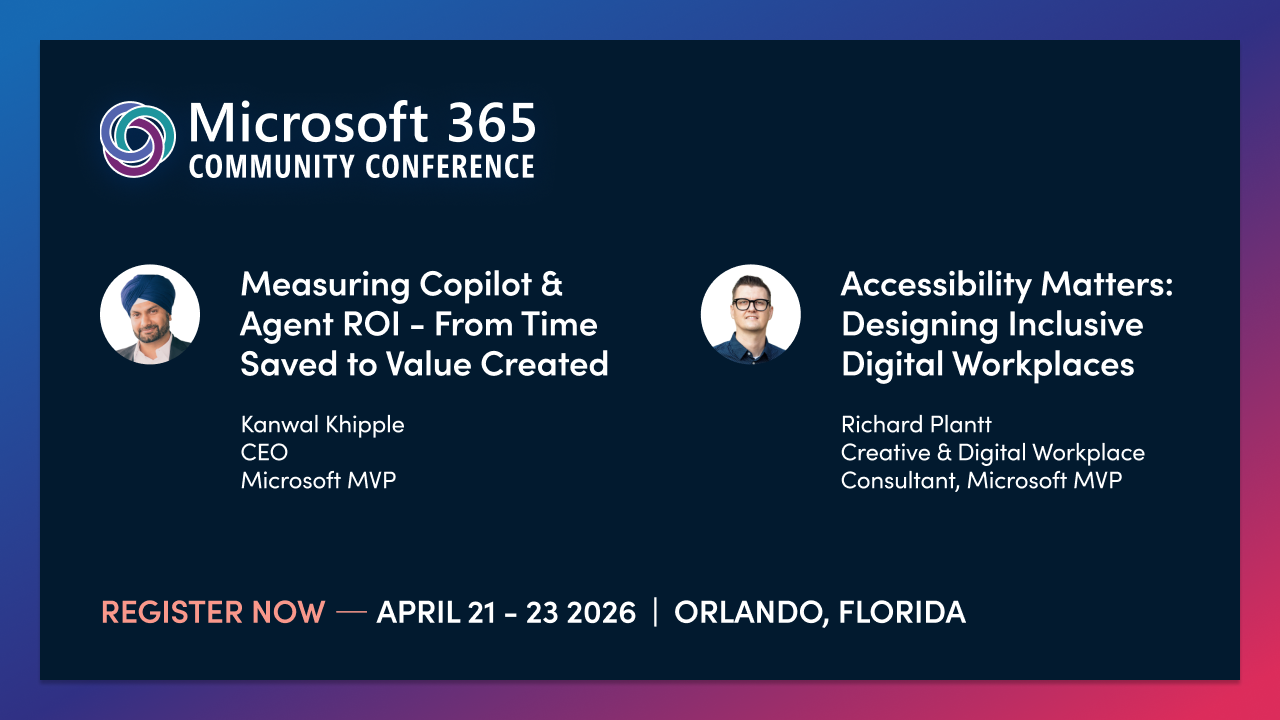 Microsoft 365
COMMUNITY CONFERENCE

Measuring Copilot & Agent ROI - From Time Saved to Value Created

Kanwal Khipple
CEO
Microsoft MVP

Accessibility Matters: Designing Inclusive Digital Workplaces

Richard Plantt
Creative & Digital Workplace Consultant, Microsoft MVP

REGISTER NOW — APRIL 21 - 23 2026 | ORLANDO, FLORIDA